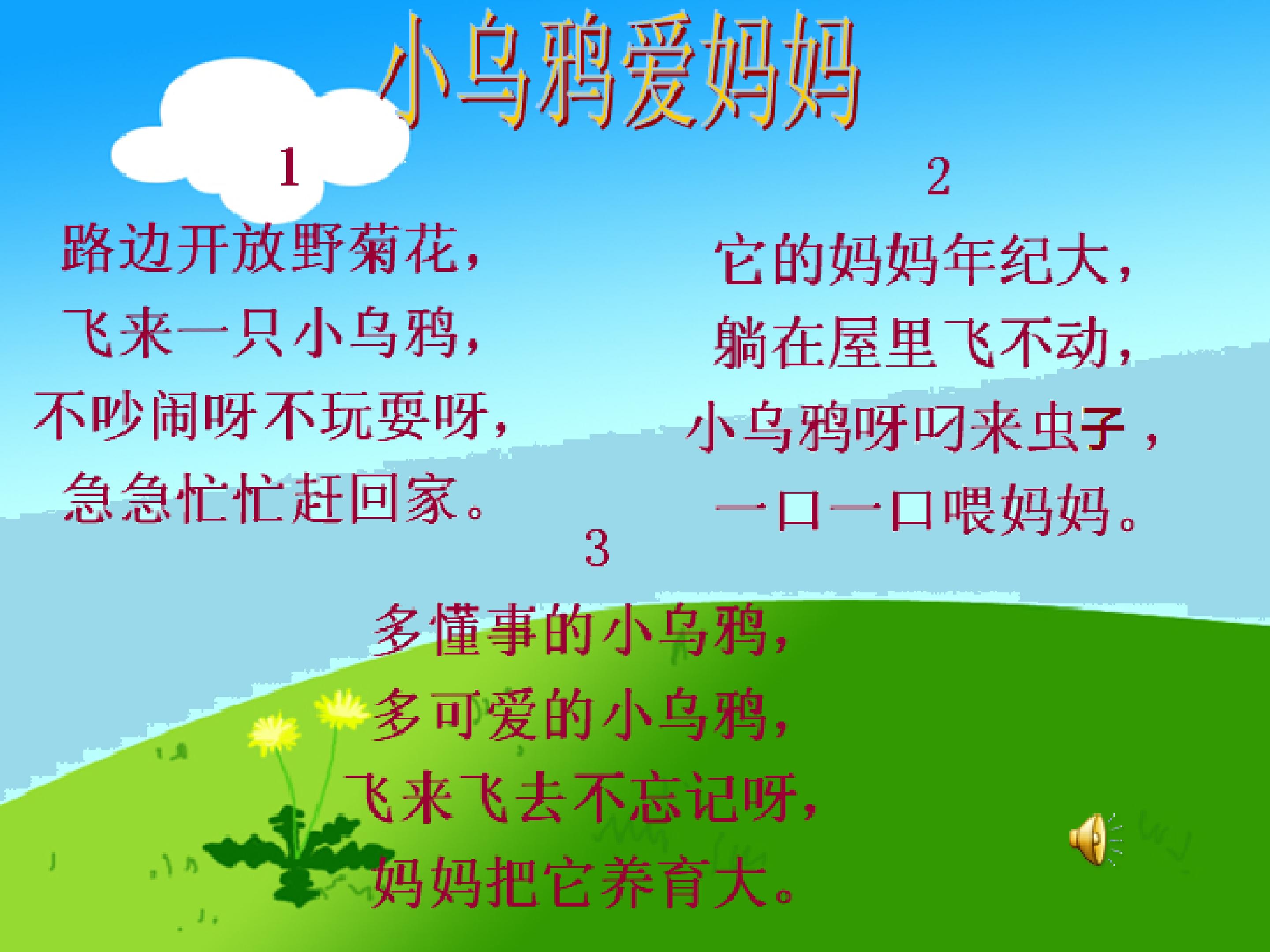 小乌鸦爱妈妈

1

路边开放野菊花，
飞来一只小乌鸦，
不吵闹呀不玩耍呀，
急急忙忙赶回家。

2

它的妈妈年纪大，
躺在屋里飞不动，
小乌鸦呀叼来虫子，
一口一口喂妈妈。

3

多懂事的小乌鸦，
多可爱的小乌鸦，
飞来飞去不忘记呀，
妈妈把它养育大。